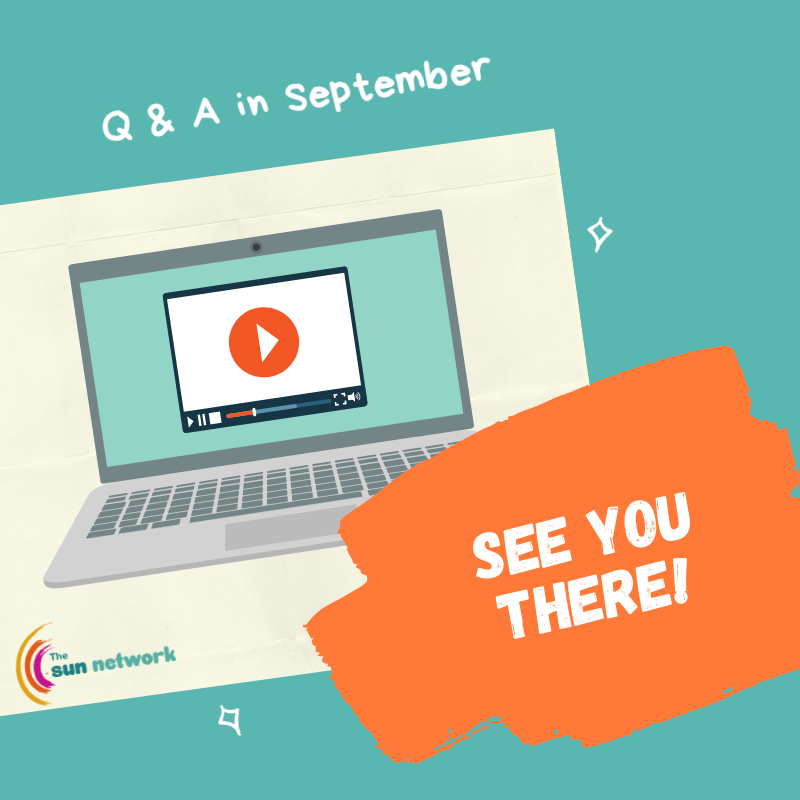 Q & A in September

SEE YOU THERE!

The sun network